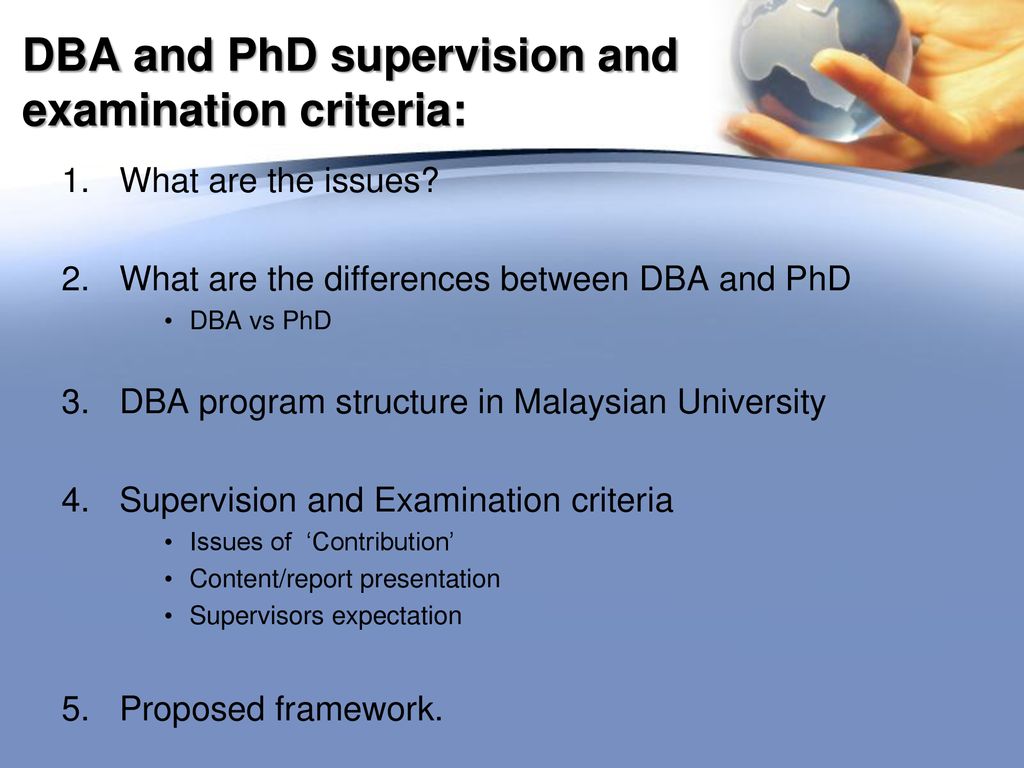 DBA and PhD supervision and examination criteria:

1. What are the issues?

2. What are the differences between DBA and PhD
• DBA vs PhD

3. DBA program structure in Malaysian University

4. Supervision and Examination criteria
• Issues of ‘Contribution’
• Content/report presentation
• Supervisors expectation

5. Proposed framework.